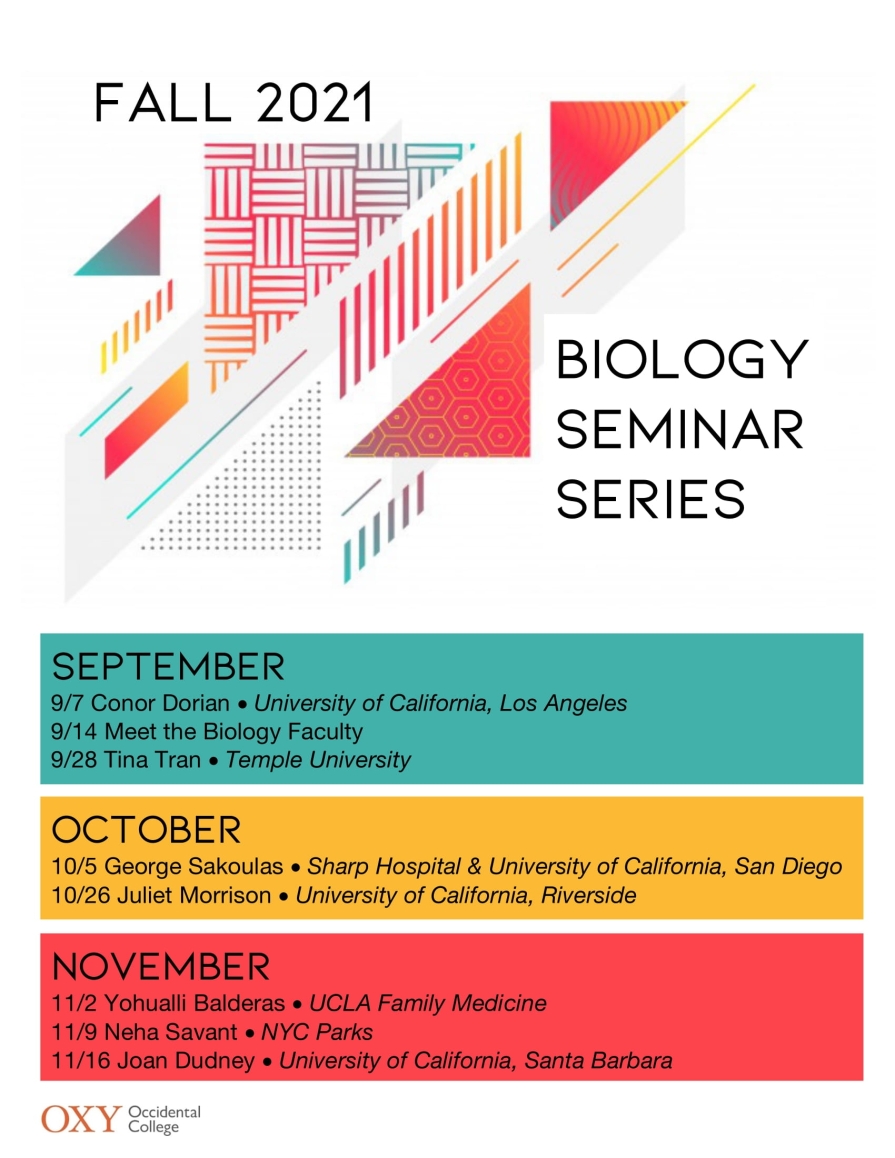 FALL 2021

BIOLOGY SEMINAR SERIES

SEPTEMBER
9/7 Conor Dorian • University of California, Los Angeles
9/14 Meet the Biology Faculty
9/28 Tina Tran • Temple University

OCTOBER
10/5 George Sakoulas • Sharp Hospital & University of California, San Diego
10/26 Juliet Morrison • University of California, Riverside

NOVEMBER
11/2 Yohualli Balderas • UCLA Family Medicine
11/9 Neha Savant • NYC Parks
11/16 Joan Dudney • University of California, Santa Barbara

OXY Occidental College